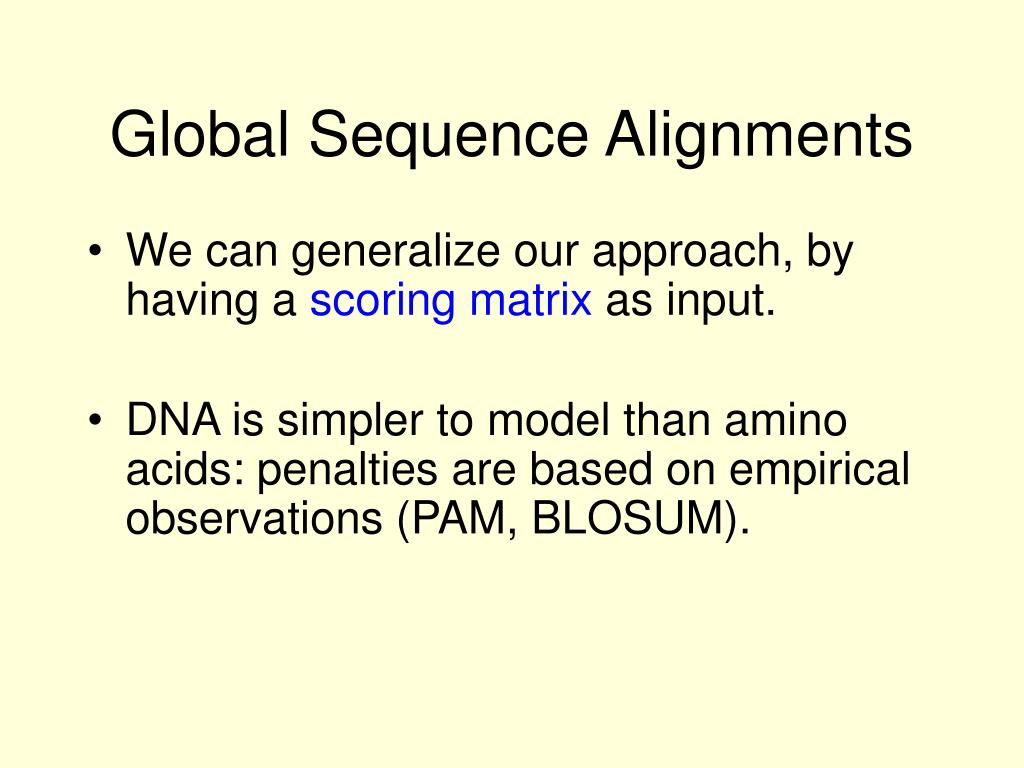 Global Sequence Alignments

• We can generalize our approach, by having a scoring matrix as input.

• DNA is simpler to model than amino acids: penalties are based on empirical observations (PAM, BLOSUM).